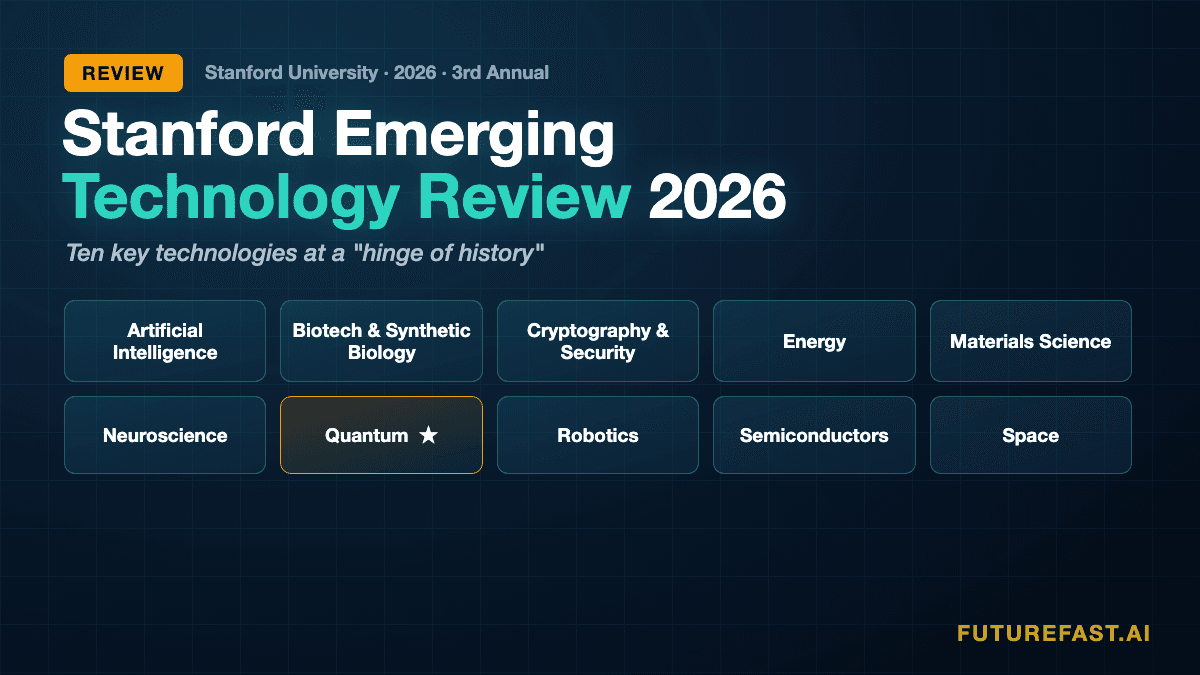 REVIEW Stanford University · 2026 · 3rd Annual

Stanford Emerging Technology Review 2026

Ten key technologies at a "hinge of history"

Artificial Intelligence

Biotech & Synthetic Biology

Cryptography & Security

Energy

Materials Science

Neuroscience

Quantum ★

Robotics

Semiconductors

Space

FUTUREFAST.AI